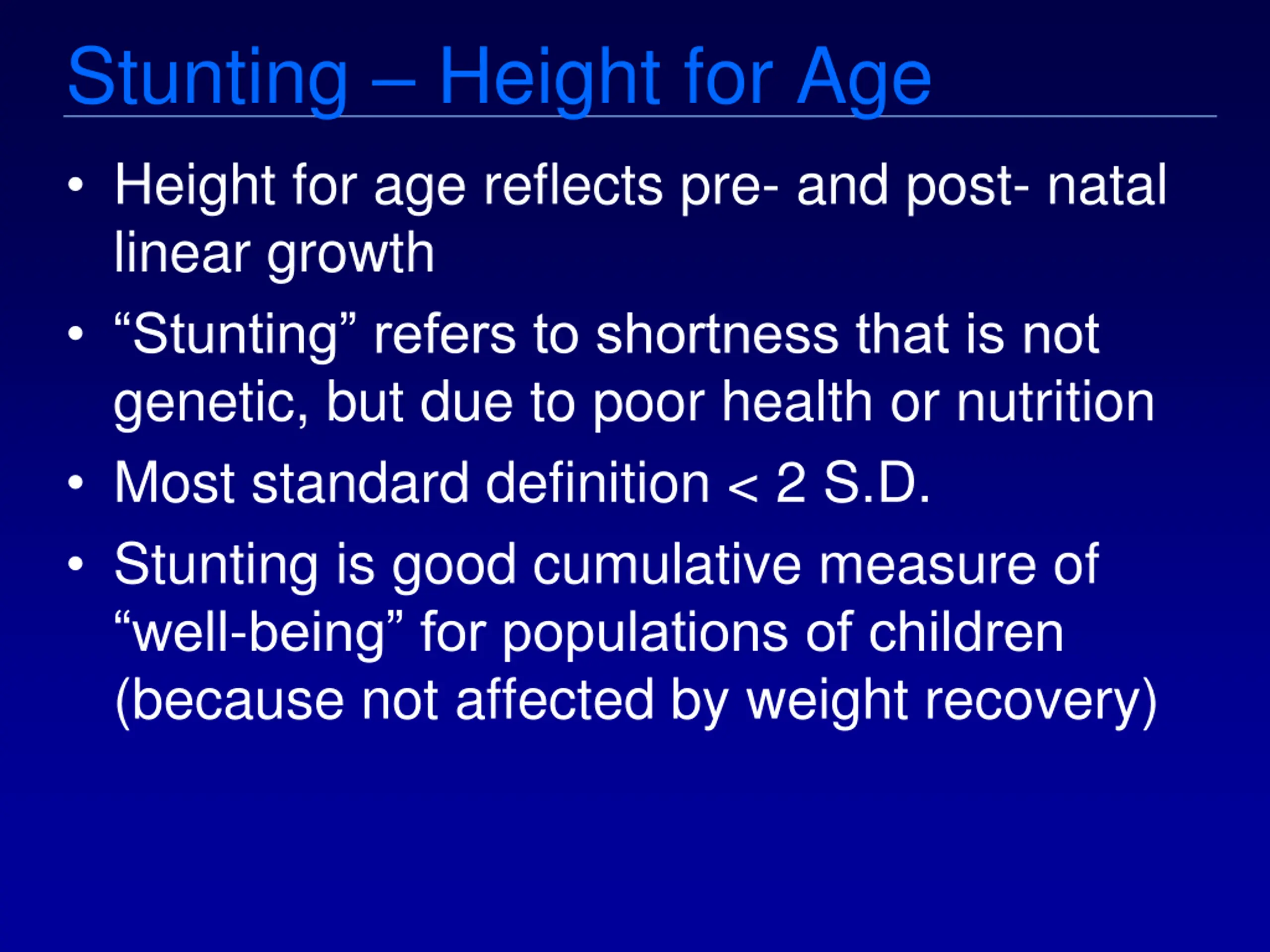 Stunting – Height for Age

• Height for age reflects pre- and post- natal linear growth
• “Stunting” refers to shortness that is not genetic, but due to poor health or nutrition
• Most standard definition < 2 S.D.
• Stunting is good cumulative measure of “well-being” for populations of children (because not affected by weight recovery)